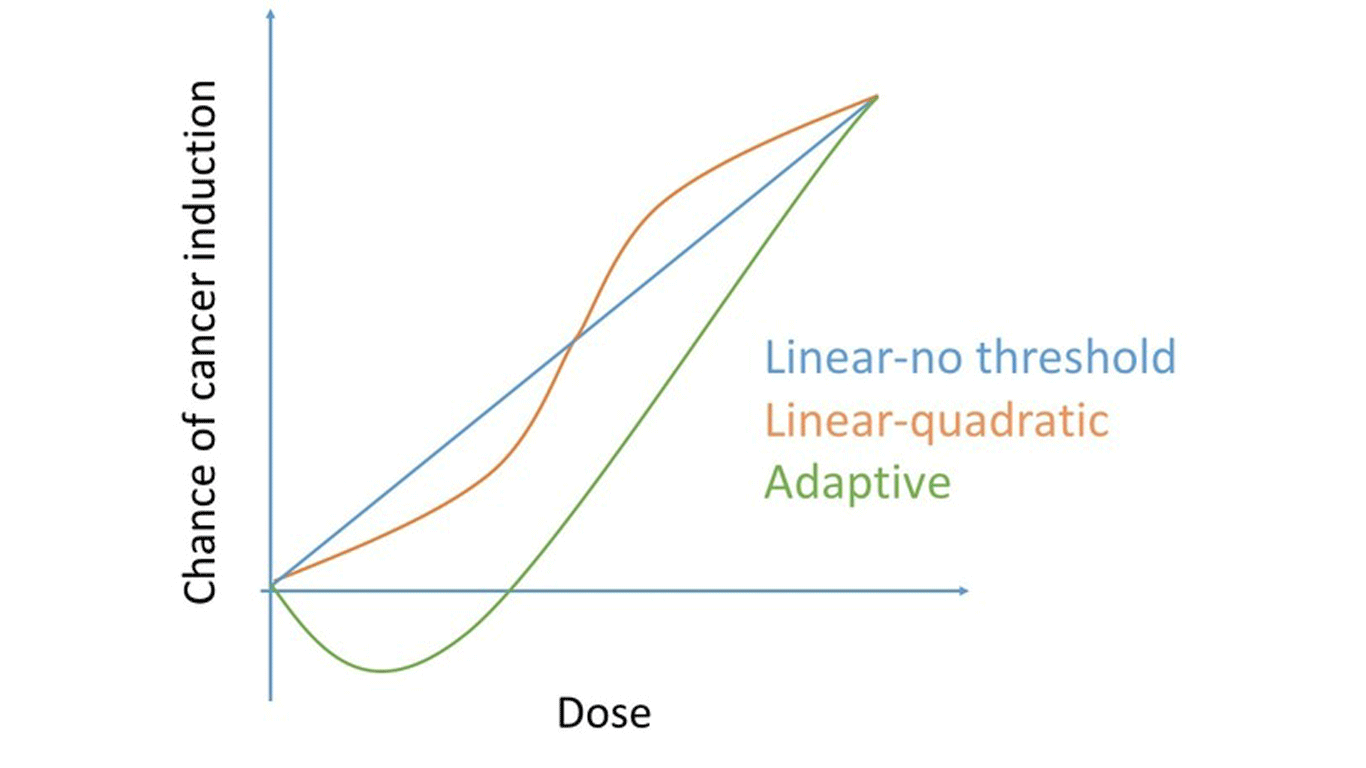 Chance of cancer induction

Linear-no threshold
Linear-quadratic
Adaptive

Dose